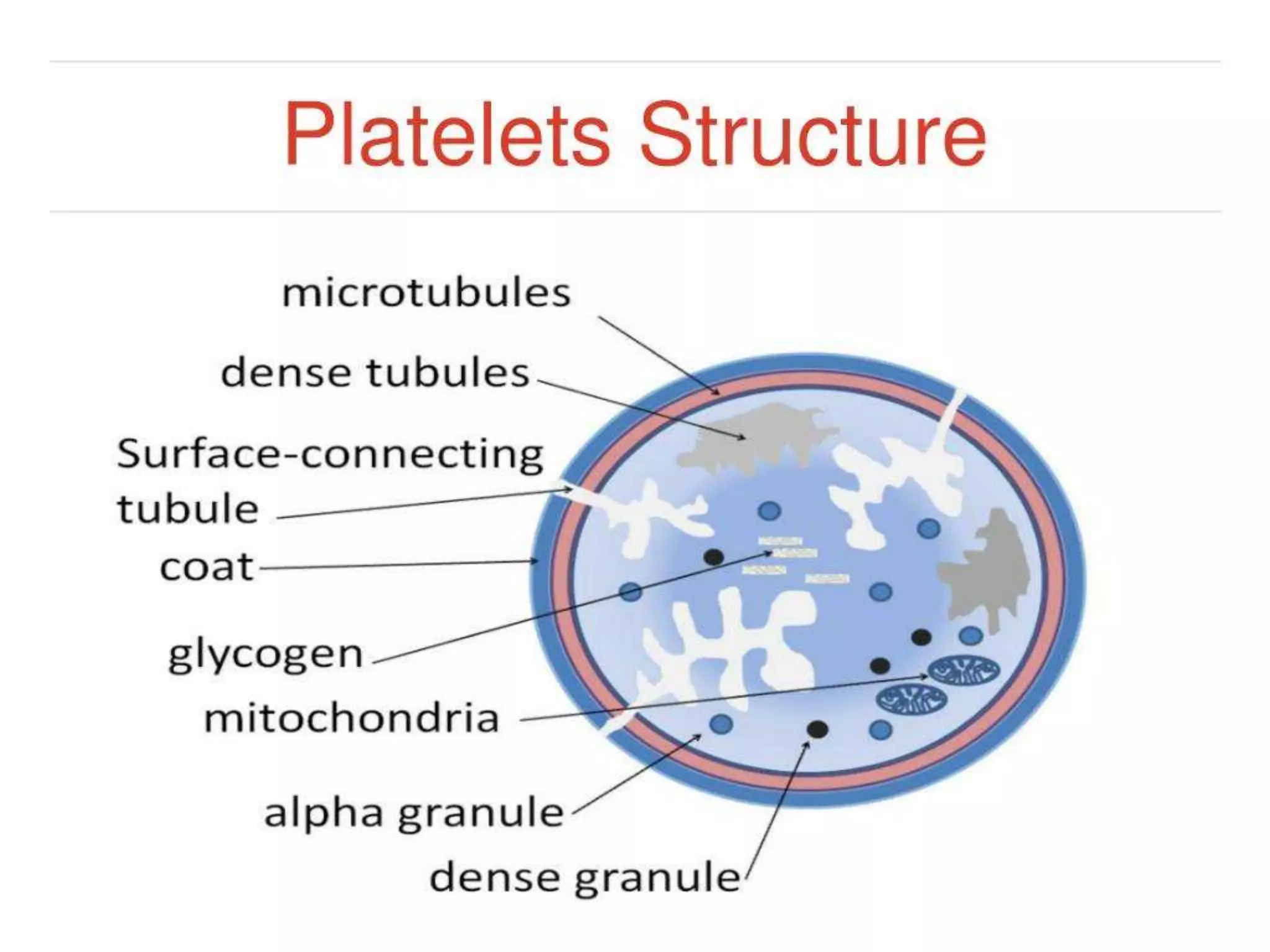 Platelets Structure

microtubules
dense tubules
Surface-connecting tubule
coat
glycogen
mitochondria
alpha granule
dense granule